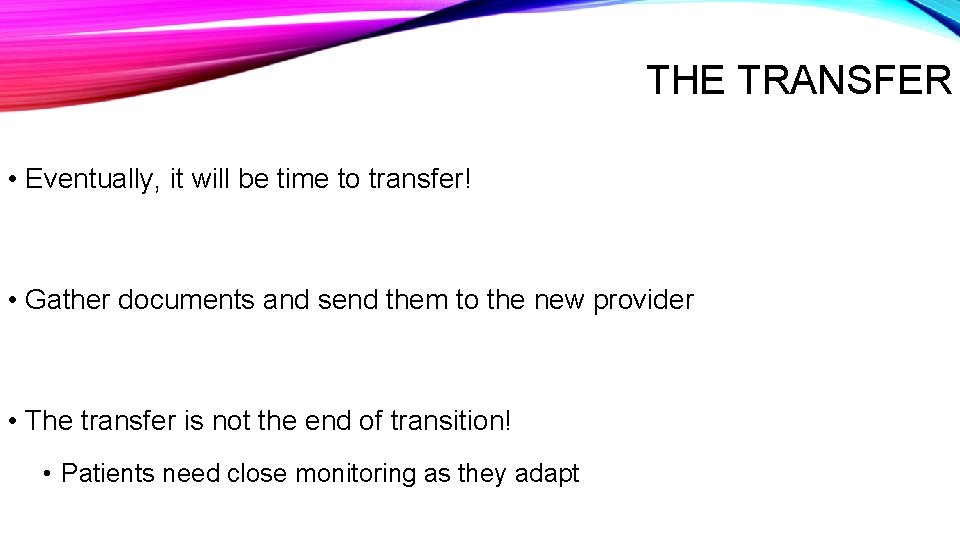 THE TRANSFER

• Eventually, it will be time to transfer!

• Gather documents and send them to the new provider

• The transfer is not the end of transition!

• Patients need close monitoring as they adapt